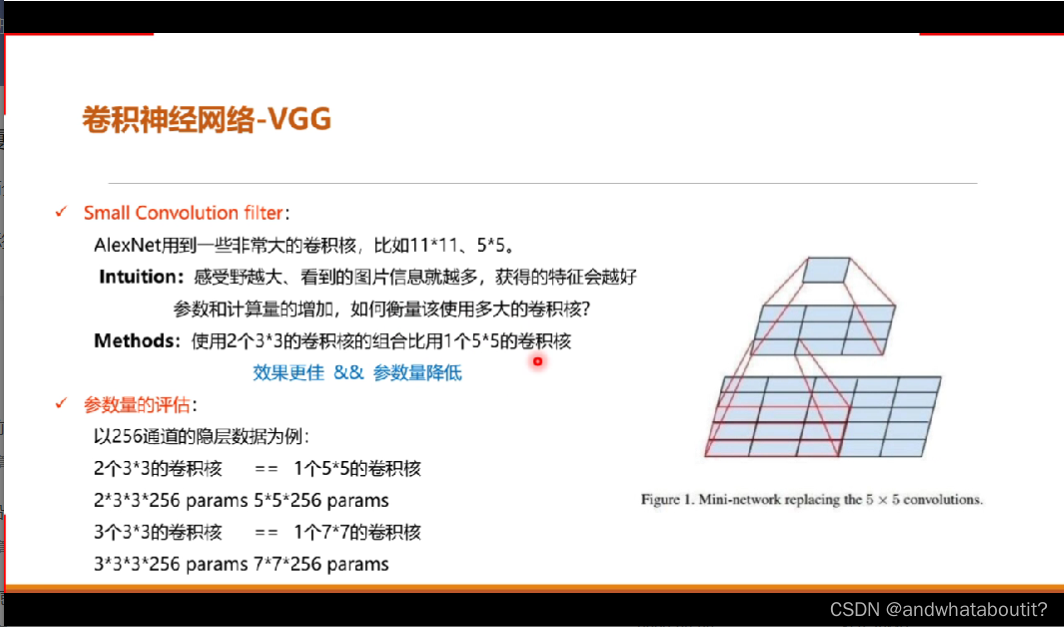 卷积神经网络-VGG

✓ Small Convolution filter:

AlexNet用到一些非常大的卷积核，比如11*11、5*5。

Intuition：感受野越大、看到的图片信息就越多，获得的特征会越好

参数和计算量的增加，如何衡量该使用多大的卷积核？

Methods：使用2个3*3的卷积核的组合比用1个5*5的卷积核

效果更佳 && 参数量降低

✓ 参数量的评估：

以256通道的隐层数据为例：

2个3*3的卷积核 == 1个5*5的卷积核

2*3*3*256 params 5*5*256 params

3个3*3的卷积核 == 1个7*7的卷积核

3*3*3*256 params 7*7*256 params

Figure 1. Mini-network replacing the $5 \times 5$ convolutions.

CSDN @andwhataboutit?